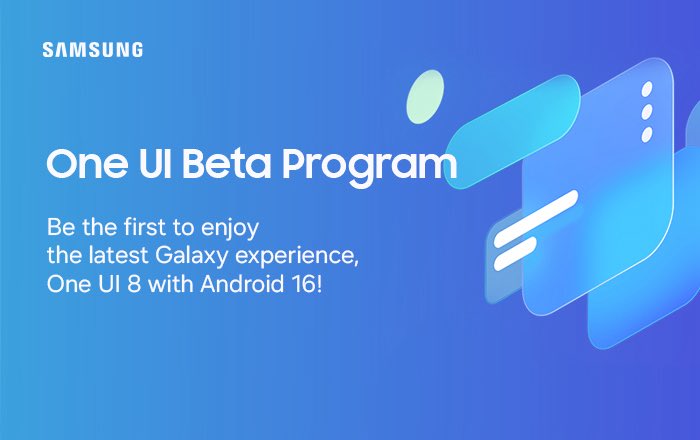 SAMSUNG

One UI Beta Program

Be the first to enjoy the latest Galaxy experience, One UI 8 with Android 16!